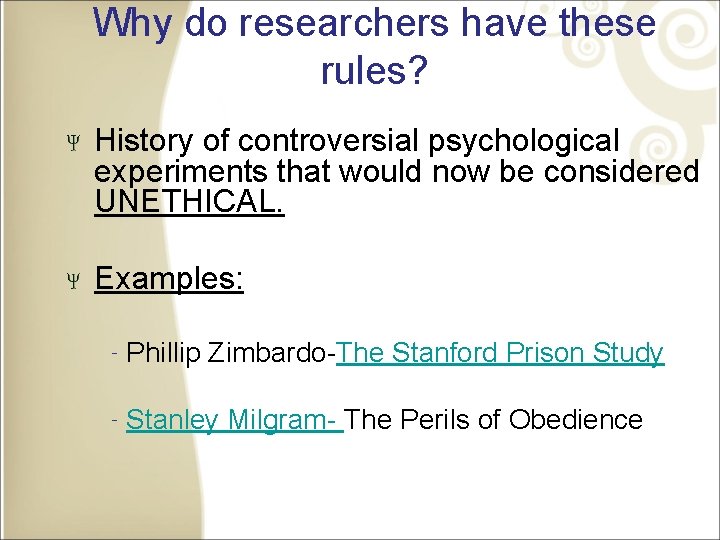 Why do researchers have these rules?

Ψ History of controversial psychological experiments that would now be considered UNETHICAL.

Ψ Examples:

- Phillip Zimbardo-The Stanford Prison Study

- Stanley Milgram- The Perils of Obedience